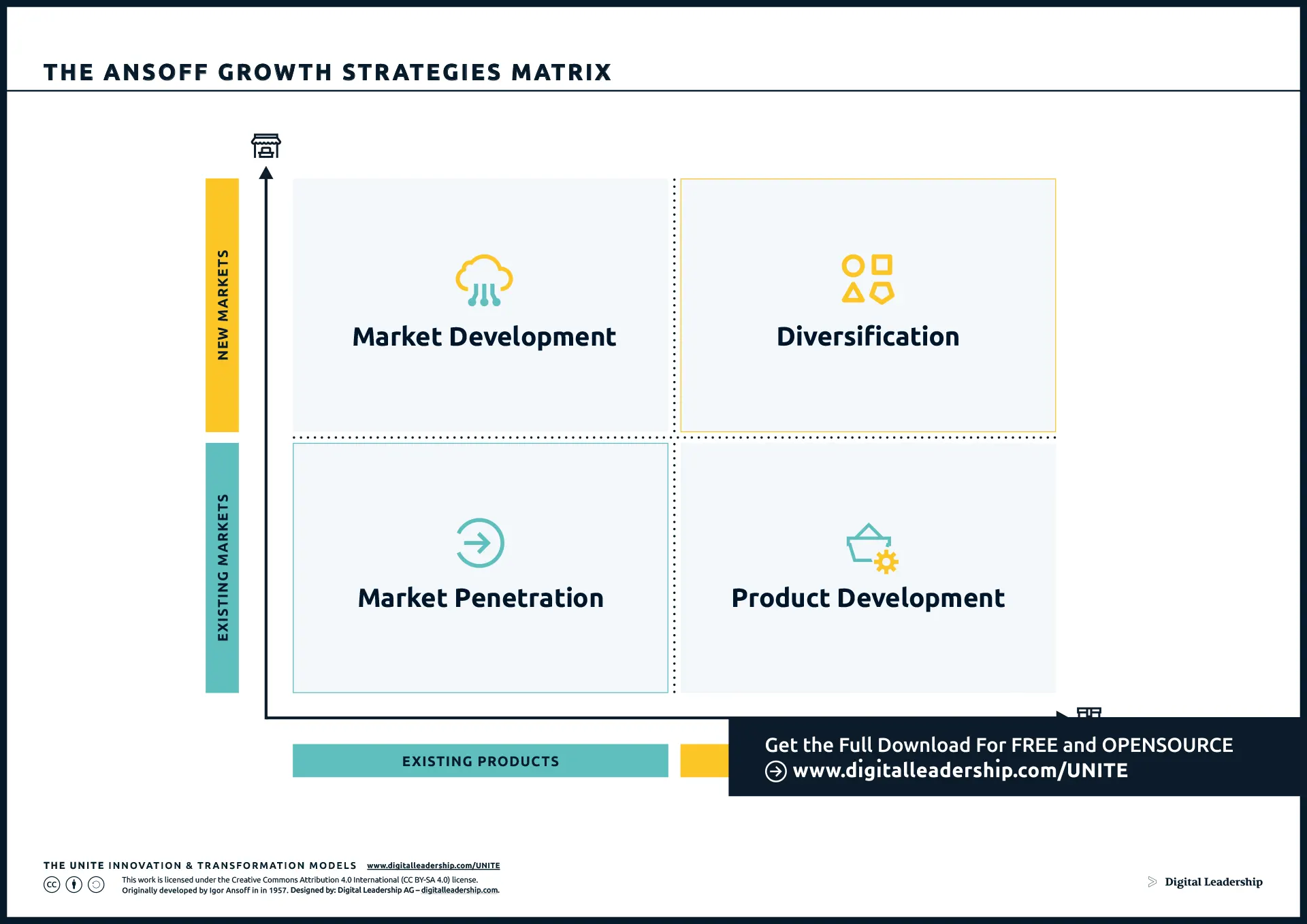 THE ANSOFF GROWTH STRATEGIES MATRIX

NEW MARKETS

EXISTING MARKETS

Market Development

Diversification

Market Penetration

Product Development

EXISTING PRODUCTS

Get the Full Download For FREE and OPENSOURCE
www.digitalleadership.com/UNITE

THE UNITE INNOVATION & TRANSFORMATION MODELS www.digitalleadership.com/UNITE

This work is licensed under the Creative Commons Attribution 4.0 International (CC BY-SA 4.0) license.
Originally developed by Igor Ansoff in in 1957. Designed by: Digital Leadership AG – digitalleadership.com.

Digital Leadership